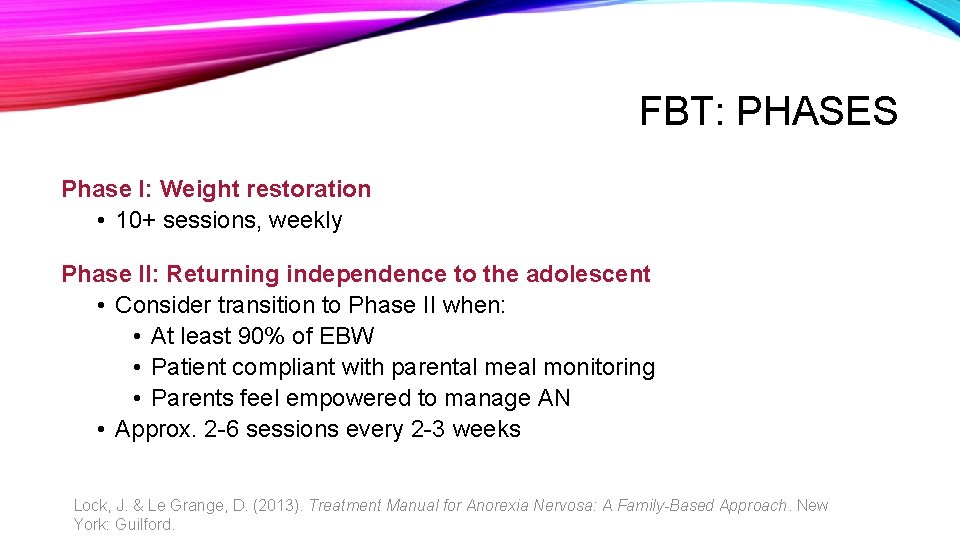 FBT: PHASES

Phase I: Weight restoration
• 10+ sessions, weekly

Phase II: Returning independence to the adolescent
• Consider transition to Phase II when:
• At least 90% of EBW
• Patient compliant with parental meal monitoring
• Parents feel empowered to manage AN
• Approx. 2-6 sessions every 2-3 weeks

Lock, J. & Le Grange, D. (2013). Treatment Manual for Anorexia Nervosa: A Family-Based Approach. New York: Guilford.